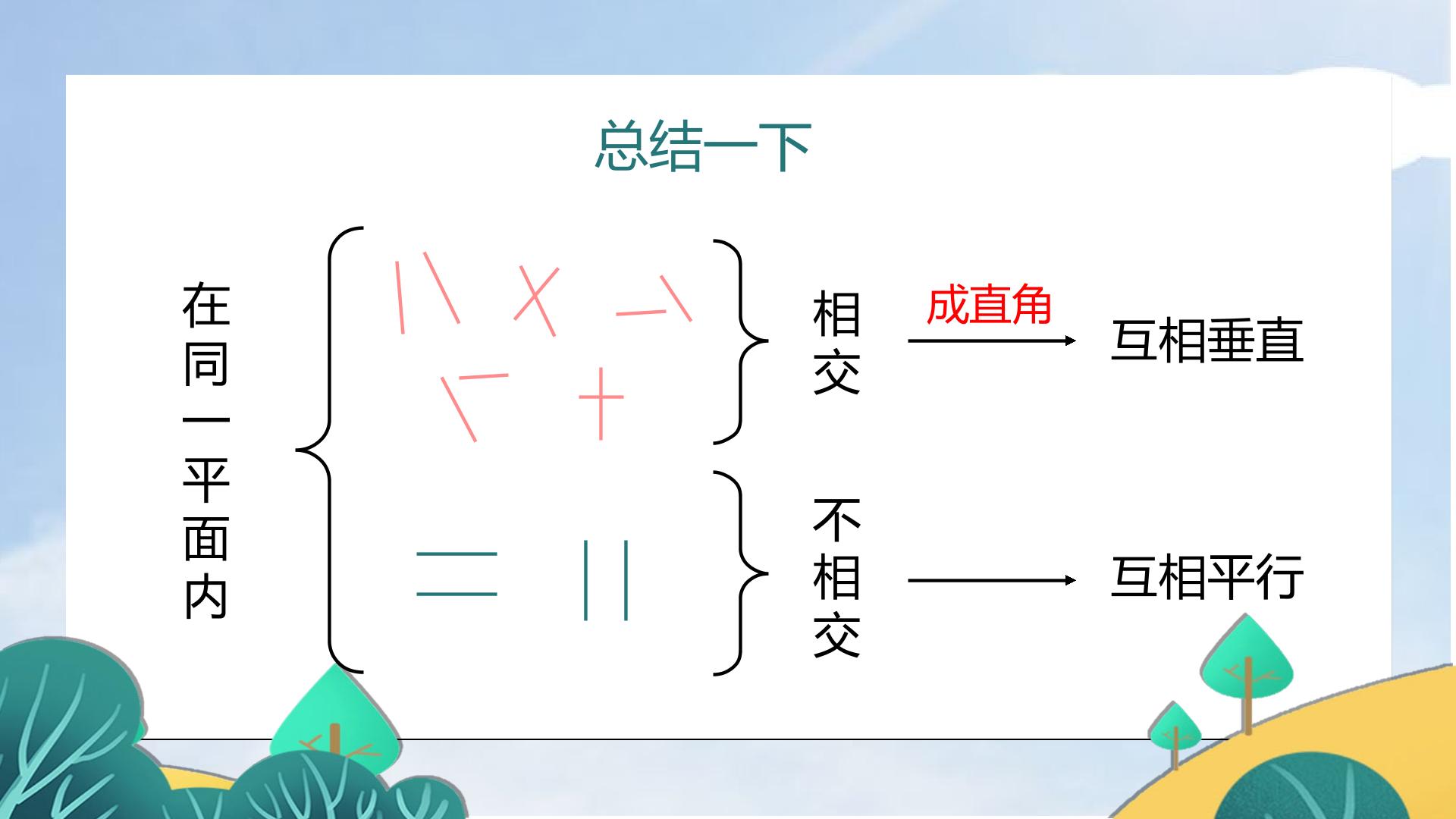 总结一下

在同一平面内

相交

成直角

互相垂直

不相交

互相平行